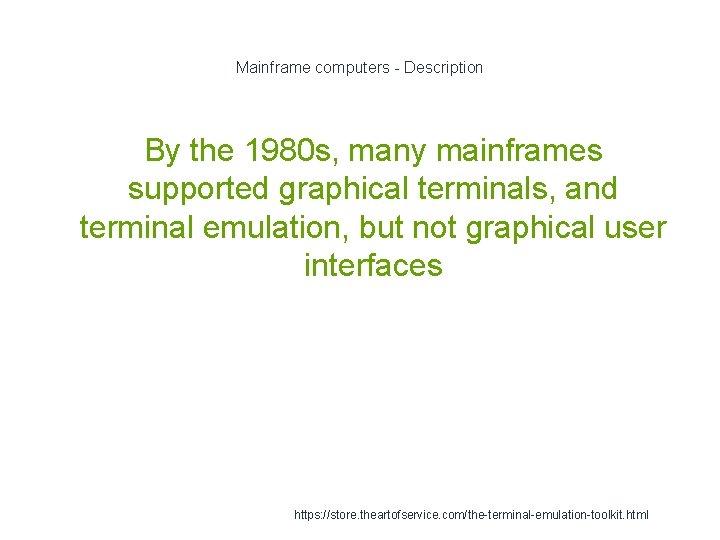 Mainframe computers - Description

By the 1980s, many mainframes supported graphical terminals, and terminal emulation, but not graphical user interfaces

https://store.theartofservice.com/the-terminal-emulation-toolkit.html